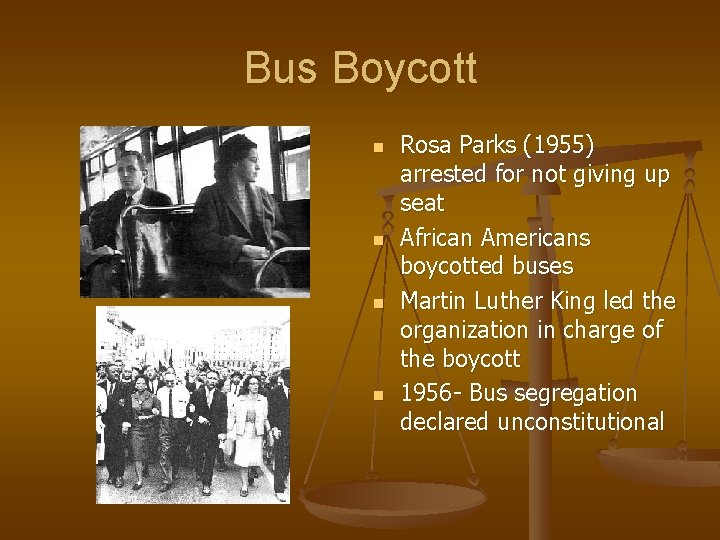 Bus Boycott

- Rosa Parks (1955) arrested for not giving up seat
- African Americans boycotted buses
- Martin Luther King led the organization in charge of the boycott
- 1956- Bus segregation declared unconstitutional